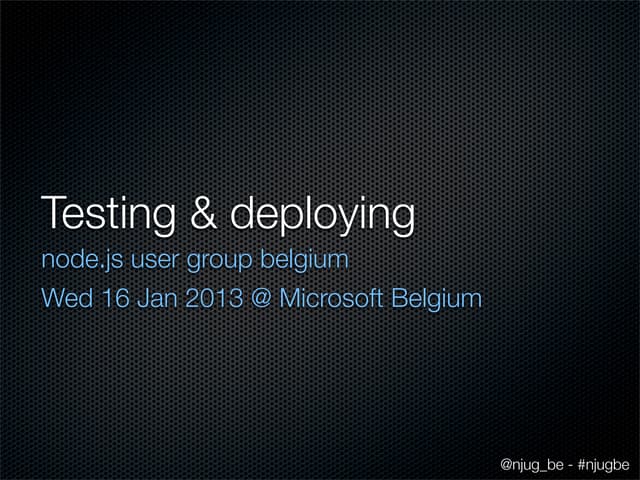 Testing & deploying
node.js user group belgium
Wed 16 Jan 2013 @ Microsoft Belgium

@njug_be - #njugbe